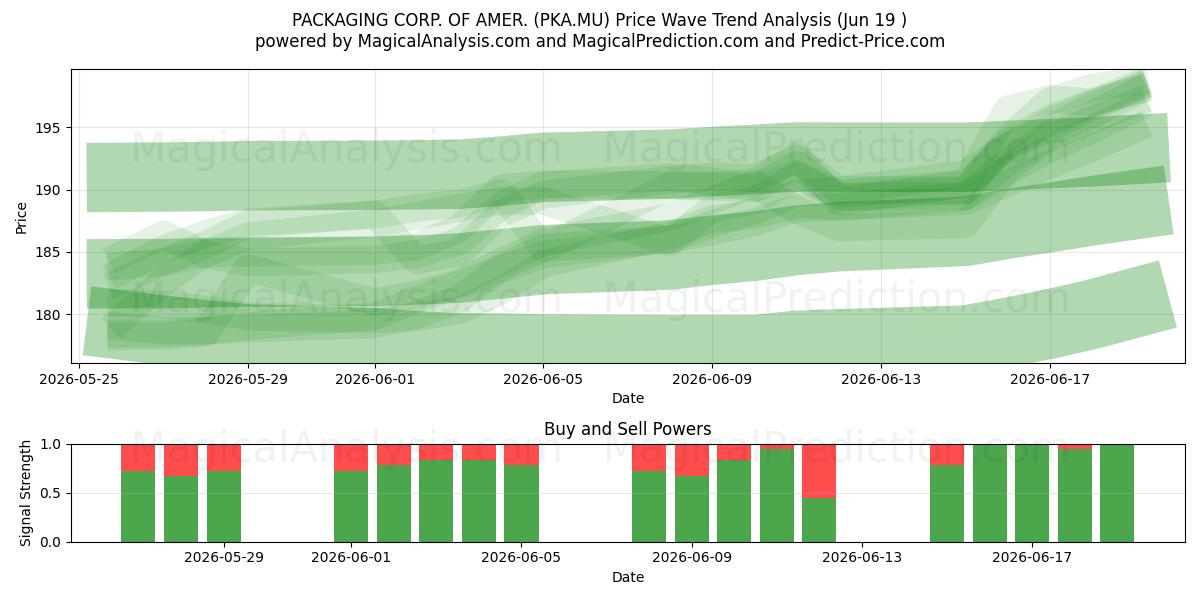 PACKAGING CORP. OF AMER. (PKA.MU) Price Wave Trend Analysis (Jun 19 )
powered by MagicalAnalysis.com and MagicalPrediction.com and Predict-Price.com

MagicalAnalysis.com MagicalPrediction.com
MagicalAnalysis.com MagicalPrediction.com

Price
195
190
185
180
2026-05-25 2026-05-29 2026-06-01 2026-06-05 2026-06-09 2026-06-13 2026-06-17
Date

Buy and Sell Powers
MagicalAnalysis.com MagicalPrediction.com
Signal Strength
1.0
0.5
0.0
2026-05-29 2026-06-01 2026-06-05 2026-06-09 2026-06-13 2026-06-17
Date